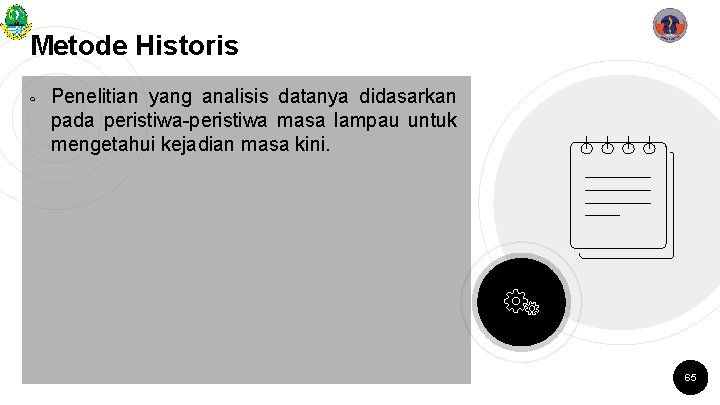 Metode Historis

◦ Penelitian yang analisis datanya didasarkan pada peristiwa-peristiwa masa lampau untuk mengetahui kejadian masa kini.

65